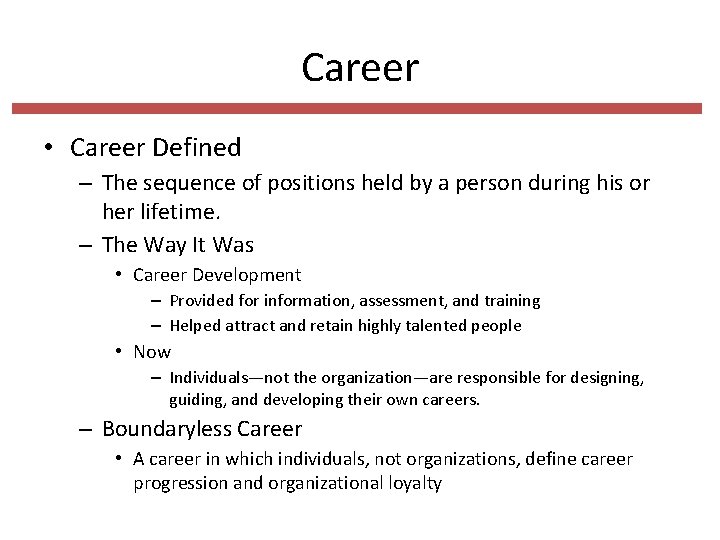 Career

• Career Defined
– The sequence of positions held by a person during his or her lifetime.
– The Way It Was
• Career Development
– Provided for information, assessment, and training
– Helped attract and retain highly talented people
• Now
– Individuals—not the organization—are responsible for designing, guiding, and developing their own careers.
– Boundaryless Career
• A career in which individuals, not organizations, define career progression and organizational loyalty